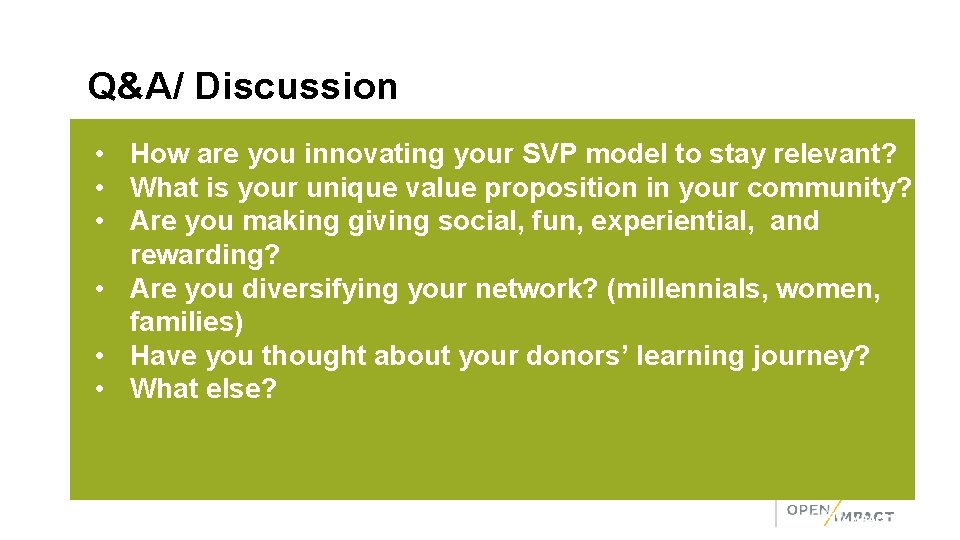 Q&A/ Discussion

• How are you innovating your SVP model to stay relevant?
• What is your unique value proposition in your community?
• Are you making giving social, fun, experiential, and rewarding?
• Are you diversifying your network? (millennials, women, families)
• Have you thought about your donors' learning journey?
• What else?

OPEN IMPACT